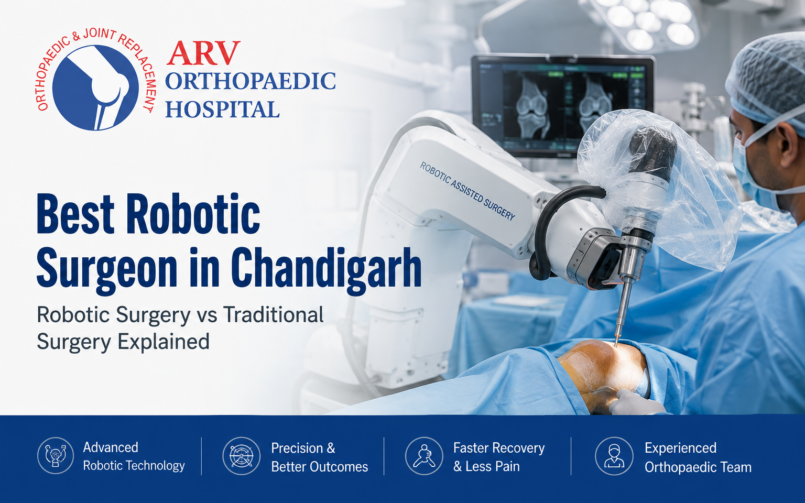 ORTHOPAEDIC & JOINT REPLACEMENT

ARV ORTHOPAEDIC HOSPITAL

ROBOTIC ASSISTED SURGERY

Best Robotic Surgeon in Chandigarh

Robotic Surgery vs Traditional Surgery Explained

Advanced Robotic Technology

Precision & Better Outcomes

Faster Recovery & Less Pain

Experienced Orthopaedic Team